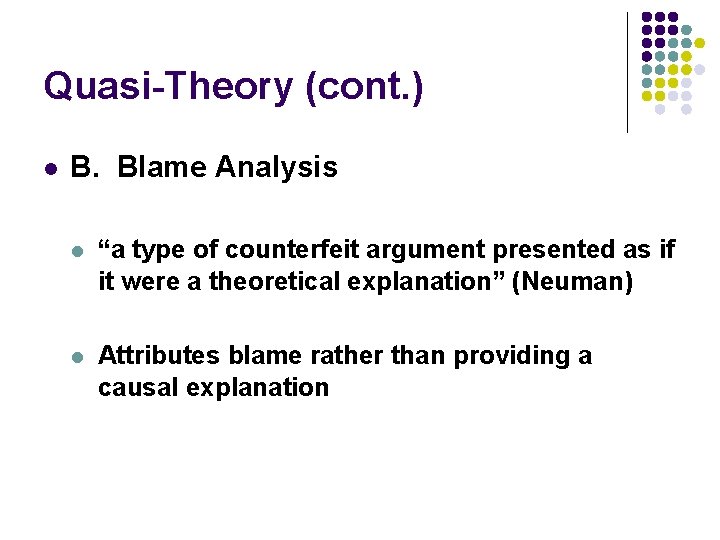 Quasi-Theory (cont.)

B. Blame Analysis

“a type of counterfeit argument presented as if it were a theoretical explanation” (Neuman)

Attributes blame rather than providing a causal explanation